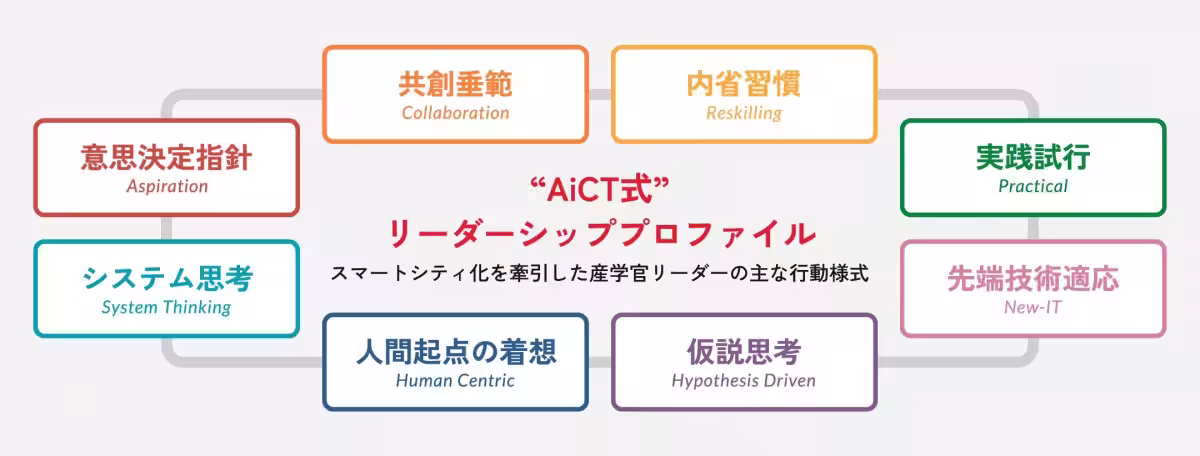 共創垂範
Collaboration

内省習慣
Reskilling

意思決定指針
Aspiration

“AiCT式”
リーダーシッププロファイル
スマートシティ化を牽引した産学官リーダーの主な行動様式

実践試行
Practical

システム思考
System Thinking

先端技術適応
New-IT

人間起点の着想
Human Centric

仮説思考
Hypothesis Driven